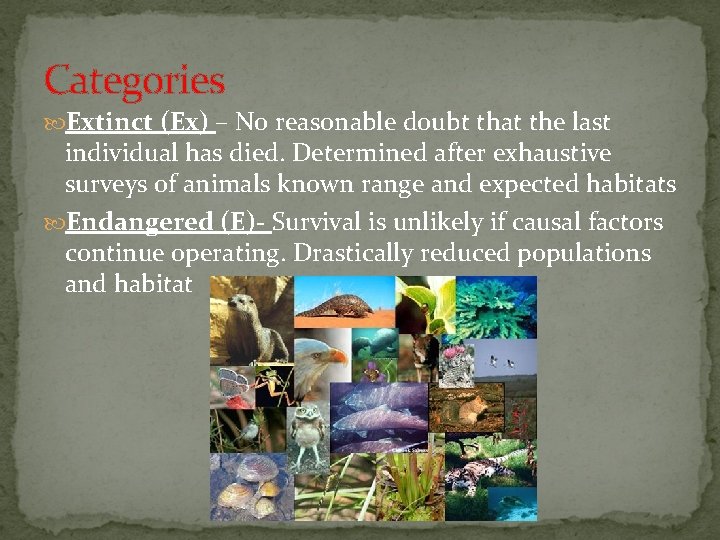 Categories

Extinct (Ex) – No reasonable doubt that the last individual has died. Determined after exhaustive surveys of animals known range and expected habitats

Endangered (E)- Survival is unlikely if causal factors continue operating. Drastically reduced populations and habitat